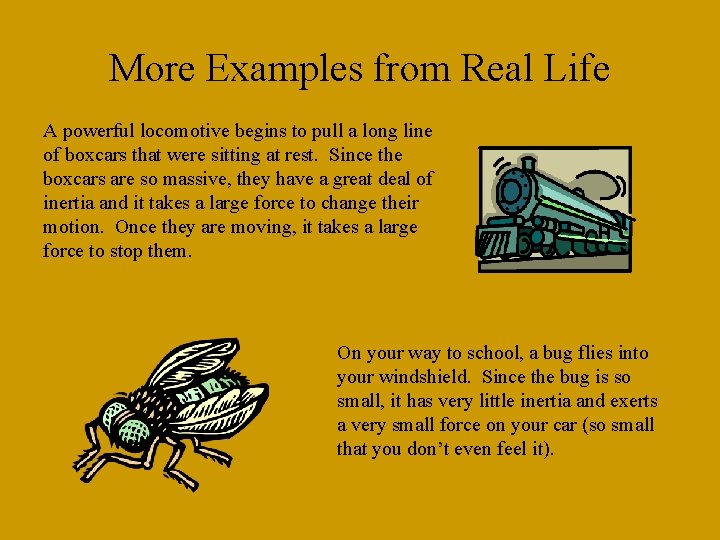 More Examples from Real Life

A powerful locomotive begins to pull a long line of boxcars that were sitting at rest.  Since the boxcars are so massive, they have a great deal of inertia and it takes a large force to change their motion.  Once they are moving, it takes a large force to stop them.

On your way to school, a bug flies into your windshield.  Since the bug is so small, it has very little inertia and exerts a very small force on your car (so small that you don't even feel it).